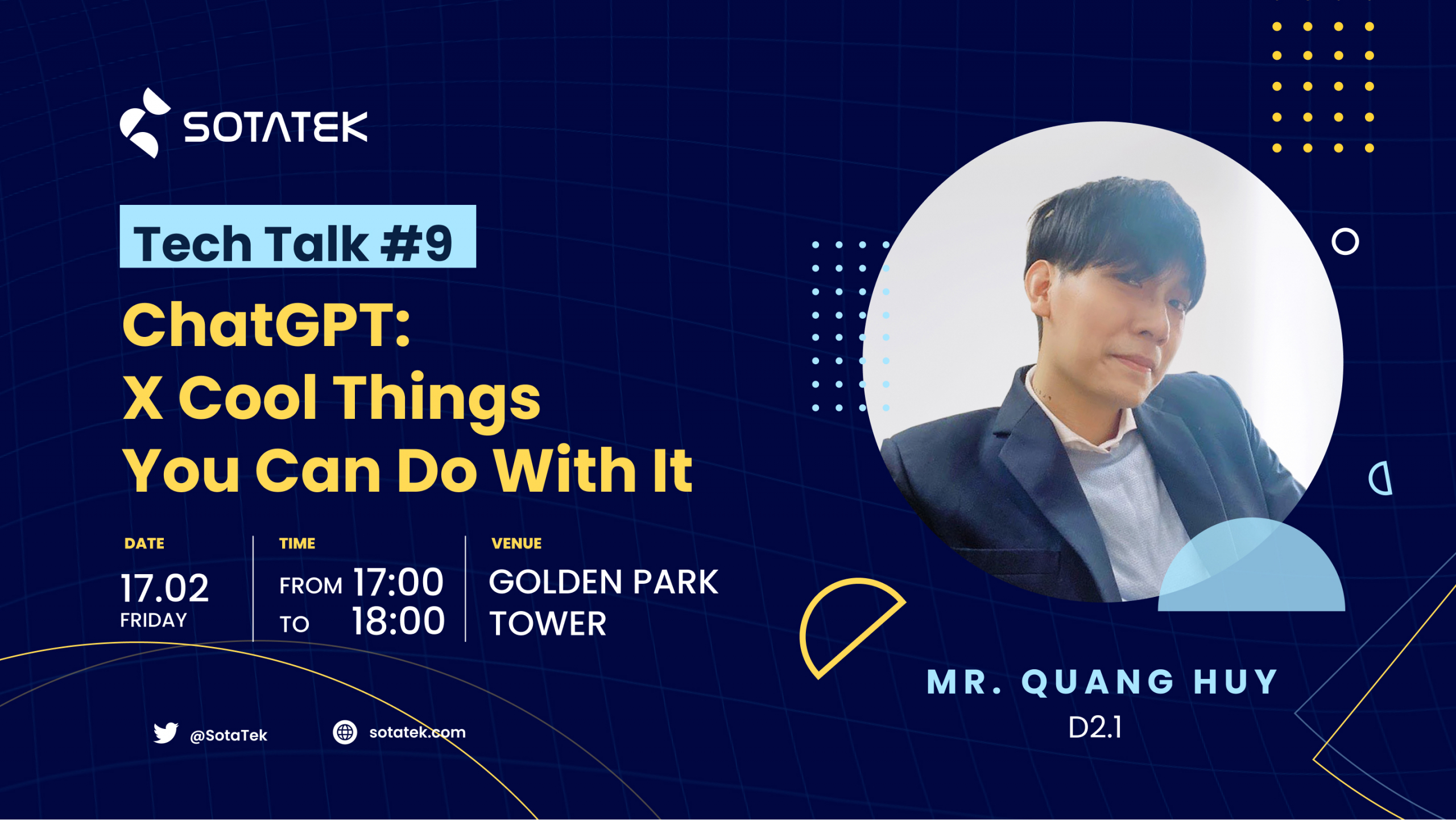 SOTATEK

Tech Talk #9

ChatGPT:
X Cool Things
You Can Do With It

DATE
17.02
FRIDAY

TIME
FROM 17:00
TO 18:00

VENUE
GOLDEN PARK TOWER

MR. QUANG HUY
D2.1

@SotaTek

sotatek.com